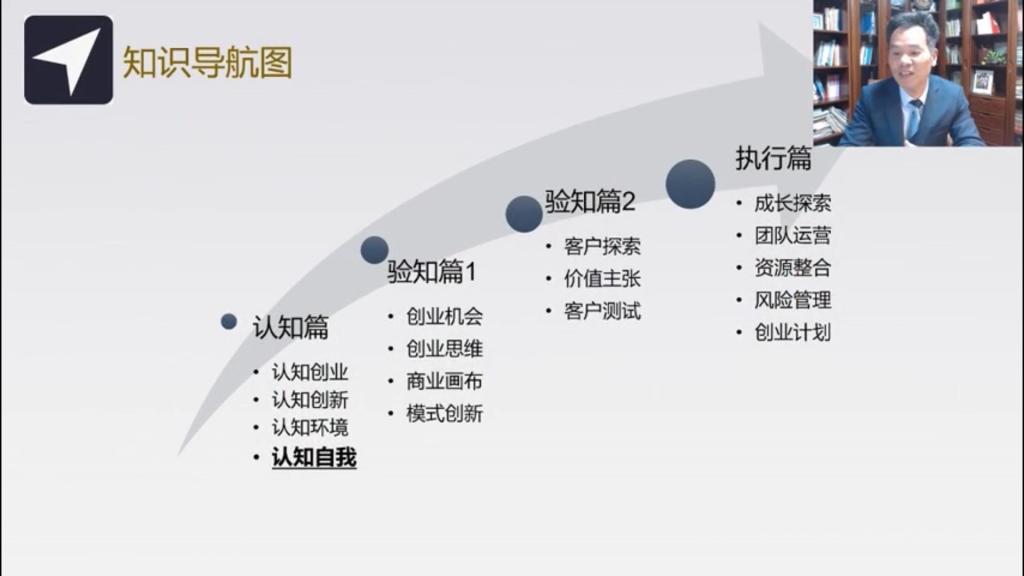 知识导航图

认知篇
• 认知创业
• 认知创新
• 认知环境
• 认知自我

验知篇1
• 创业机会
• 创业思维
• 商业画布
• 模式创新

验知篇2
• 客户探索
• 价值主张
• 客户测试

执行篇
• 成长探索
• 团队运营
• 资源整合
• 风险管理
• 创业计划